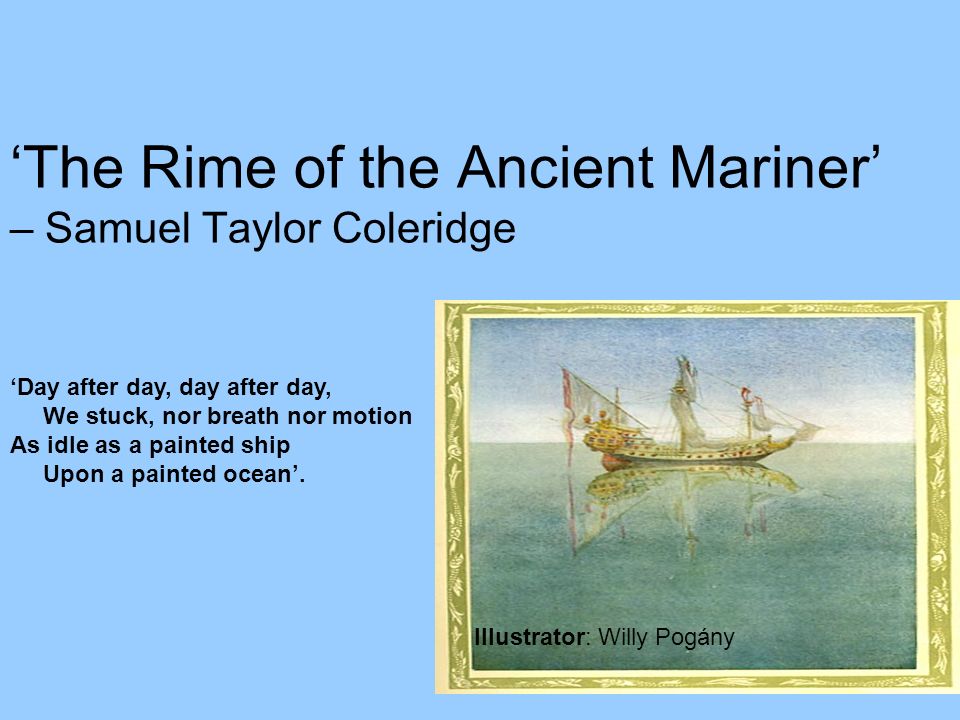 ‘The Rime of the Ancient Mariner’
– Samuel Taylor Coleridge

‘Day after day, day after day,
We stuck, nor breath nor motion
As idle as a painted ship
Upon a painted ocean’.

Illustrator: Willy Pogány